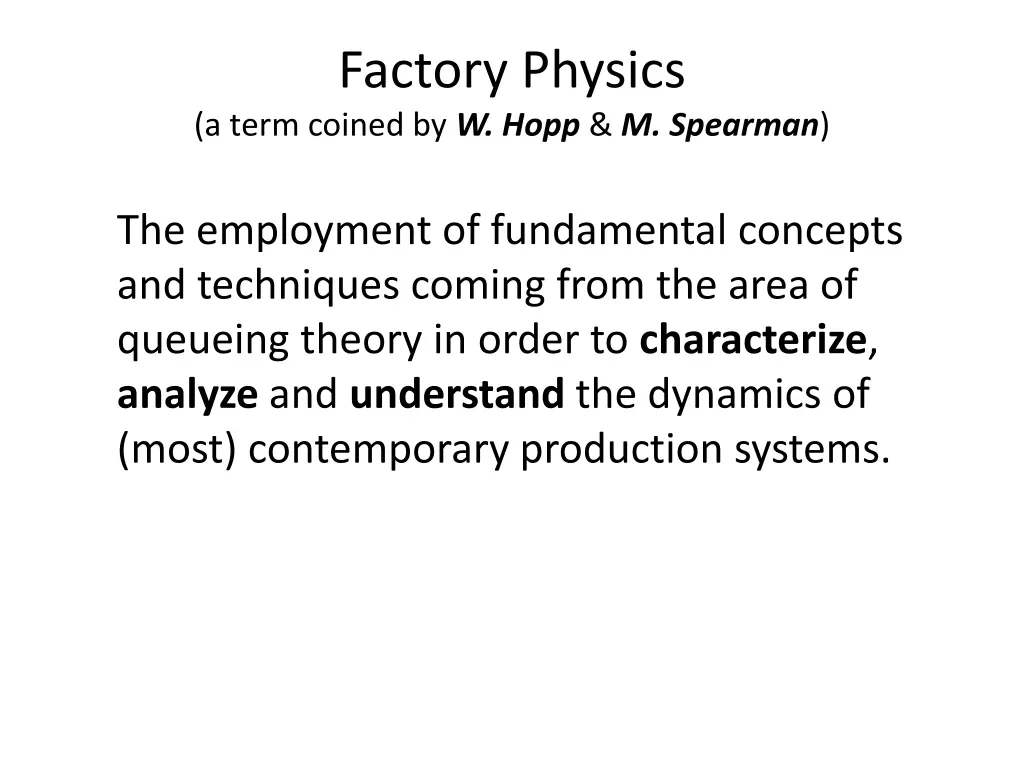 Factory Physics
(a term coined by W. Hopp & M. Spearman)

The employment of fundamental concepts and techniques coming from the area of queueing theory in order to characterize, analyze and understand the dynamics of (most) contemporary production systems.